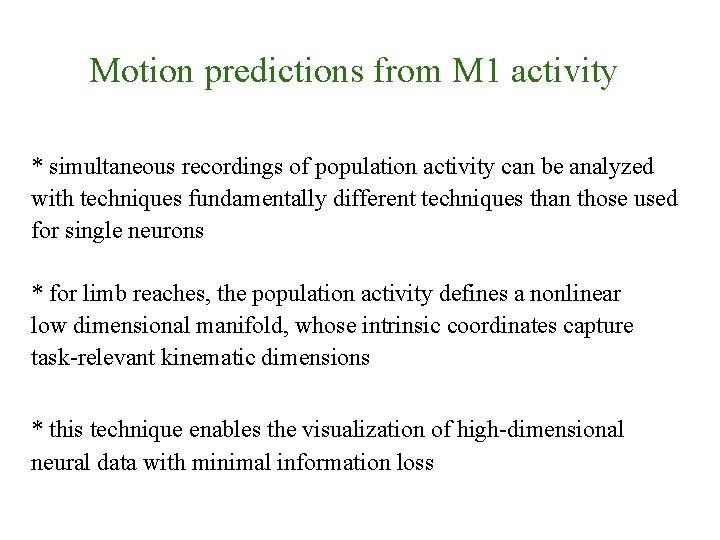 Motion predictions from M1 activity

* simultaneous recordings of population activity can be analyzed with techniques fundamentally different techniques than those used for single neurons

* for limb reaches, the population activity defines a nonlinear low dimensional manifold, whose intrinsic coordinates capture task-relevant kinematic dimensions

* this technique enables the visualization of high-dimensional neural data with minimal information loss